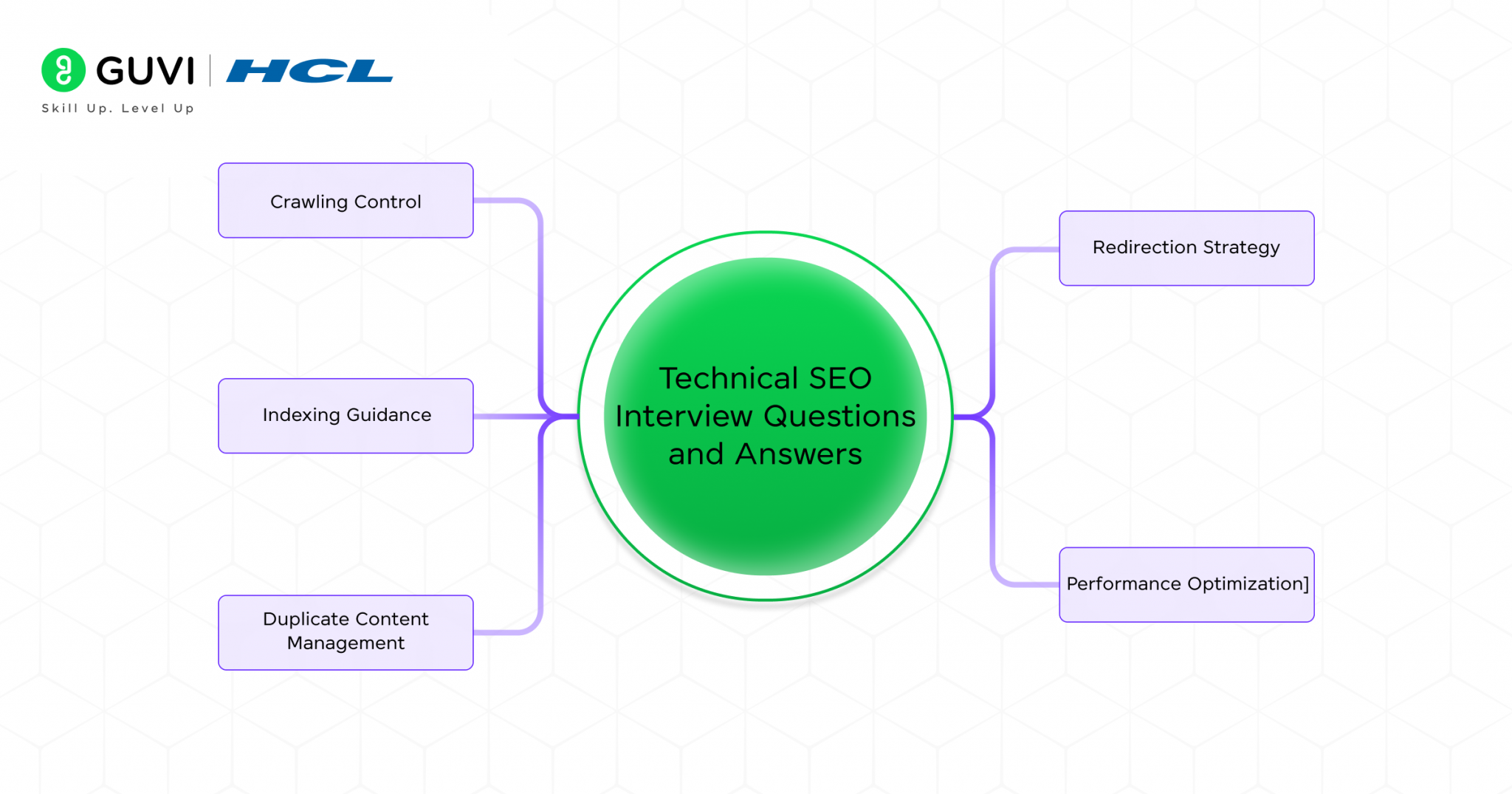 GUVI | HCL
Skill Up. Level Up

Crawling Control

Indexing Guidance

Duplicate Content Management

Technical SEO Interview Questions and Answers

Redirection Strategy

Performance Optimization]